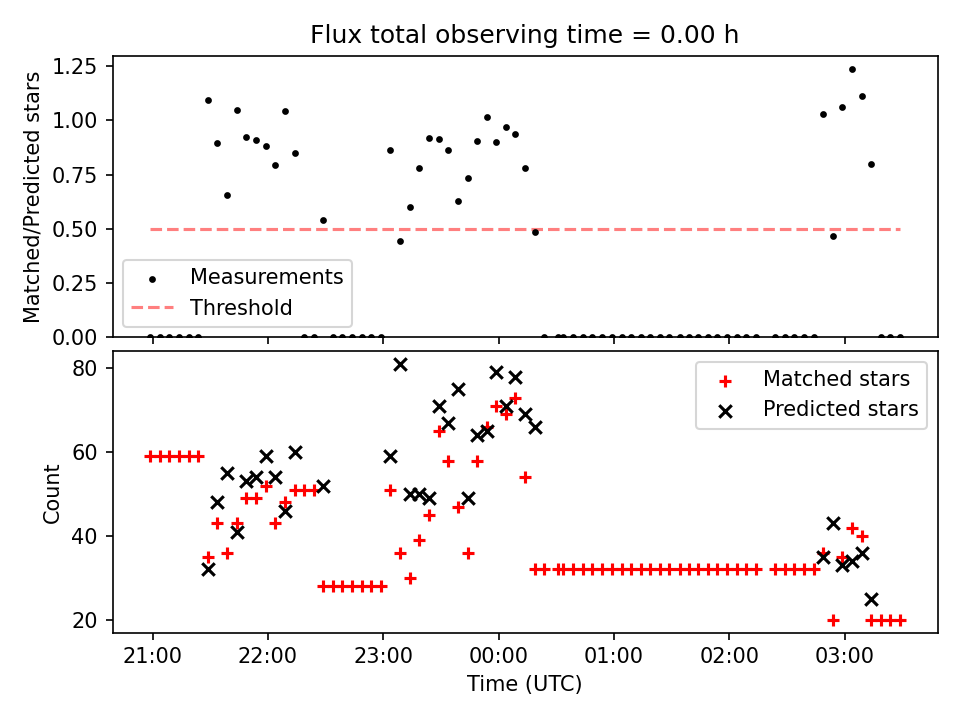 Flux total observing time = 0.00 h

Matched/Predicted stars

1.25
1.00
0.75
0.50
0.25
0.00

Measurements
Threshold

Count

80
60
40
20

Matched stars
Predicted stars

21:00 22:00 23:00 00:00 01:00 02:00 03:00

Time (UTC)